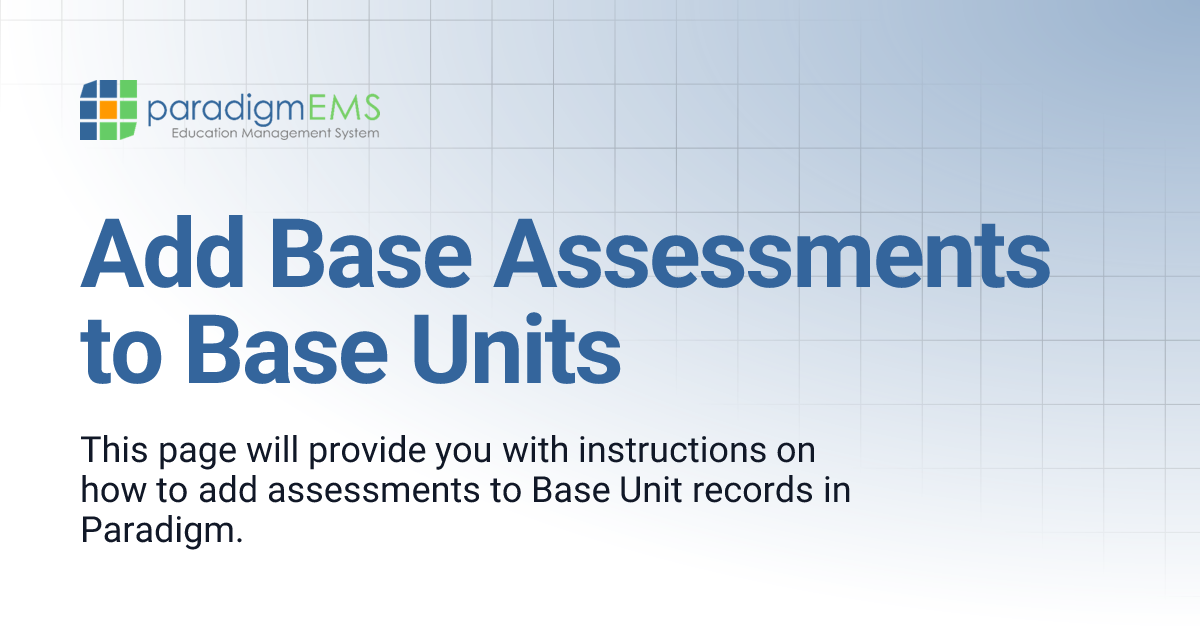 paradigmEMS
Education Management System

Add Base Assessments to Base Units

This page will provide you with instructions on how to add assessments to Base Unit records in Paradigm.